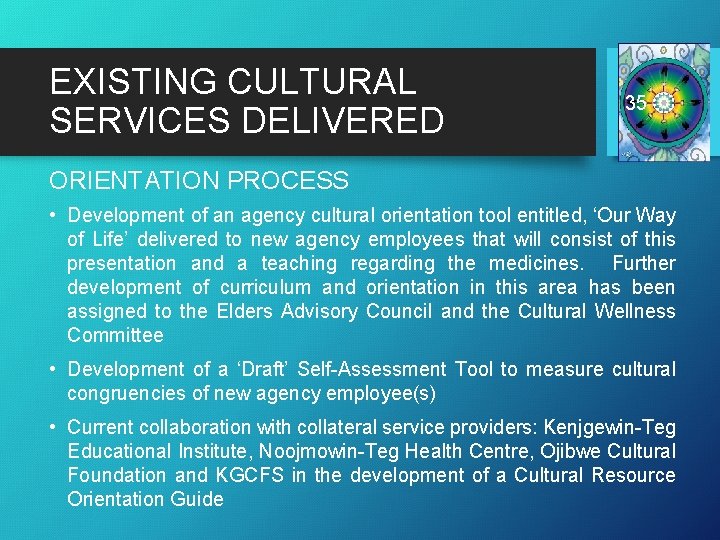 EXISTING CULTURAL SERVICES DELIVERED

35

ORIENTATION PROCESS

• Development of an agency cultural orientation tool entitled, ‘Our Way of Life’ delivered to new agency employees that will consist of this presentation and a teaching regarding the medicines. Further development of curriculum and orientation in this area has been assigned to the Elders Advisory Council and the Cultural Wellness Committee

• Development of a ‘Draft’ Self-Assessment Tool to measure cultural congruencies of new agency employee(s)

• Current collaboration with collateral service providers: Kenjgewin-Teg Educational Institute, Noojmowin-Teg Health Centre, Ojibwe Cultural Foundation and KGCFS in the development of a Cultural Resource Orientation Guide